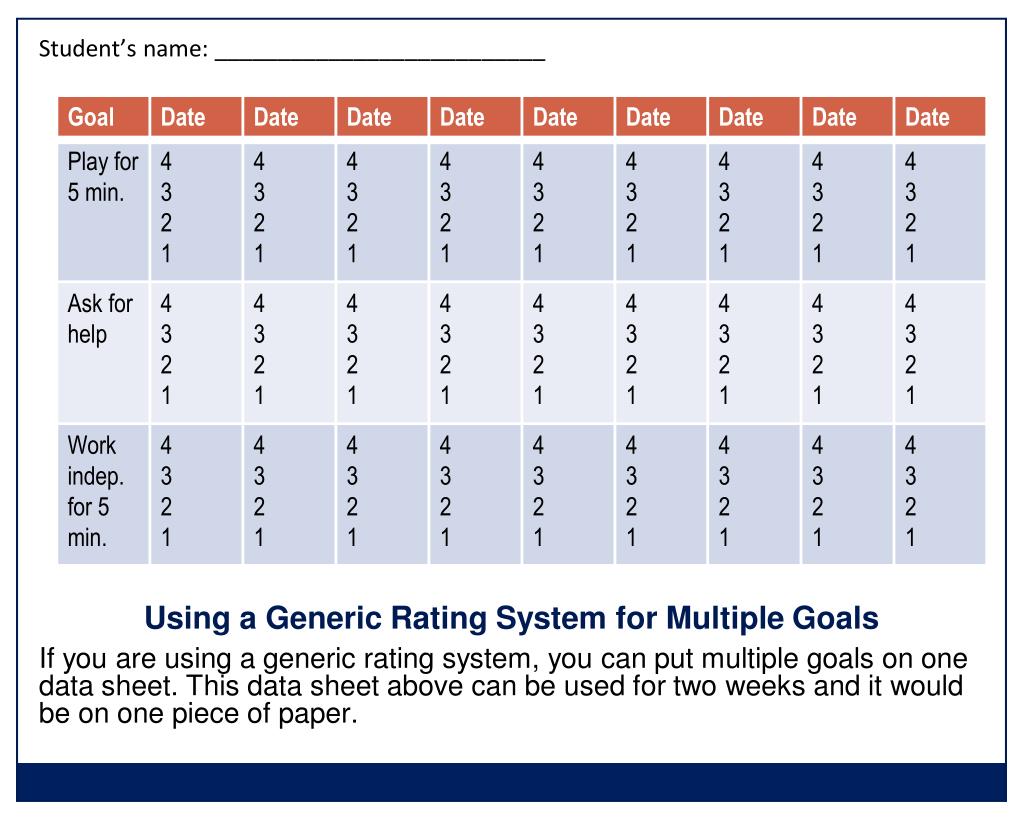 Student's name: ___________________________

| Goal | Date | Date | Date | Date | Date | Date | Date | Date | Date |
|---|---|---|---|---|---|---|---|---|---|
| Play for 5 min. | 4 3 2 1 | 4 3 2 1 | 4 3 2 1 | 4 3 2 1 | 4 3 2 1 | 4 3 2 1 | 4 3 2 1 | 4 3 2 1 | 4 3 2 1 |
| Ask for help | 4 3 2 1 | 4 3 2 1 | 4 3 2 1 | 4 3 2 1 | 4 3 2 1 | 4 3 2 1 | 4 3 2 1 | 4 3 2 1 | 4 3 2 1 |
| Work indep. for 5 min. | 4 3 2 1 | 4 3 2 1 | 4 3 2 1 | 4 3 2 1 | 4 3 2 1 | 4 3 2 1 | 4 3 2 1 | 4 3 2 1 | 4 3 2 1 |

Using a Generic Rating System for Multiple Goals

If you are using a generic rating system, you can put multiple goals on one data sheet. This data sheet above can be used for two weeks and it would be on one piece of paper.